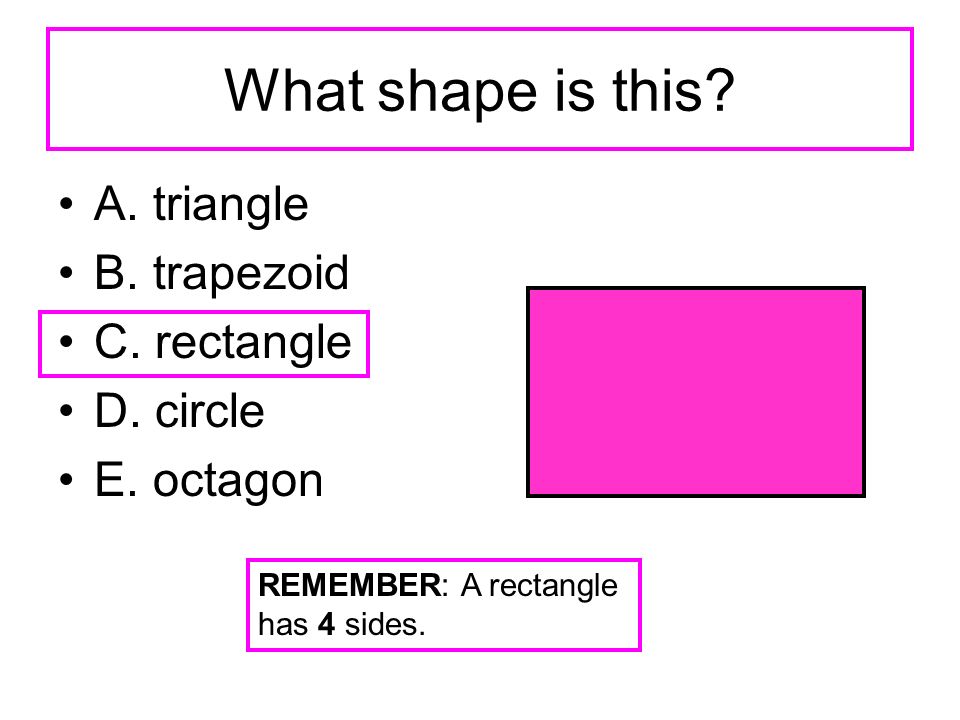 What shape is this?

• A. triangle
• B. trapezoid
• C. rectangle
• D. circle
• E. octagon

REMEMBER: A rectangle has 4 sides.